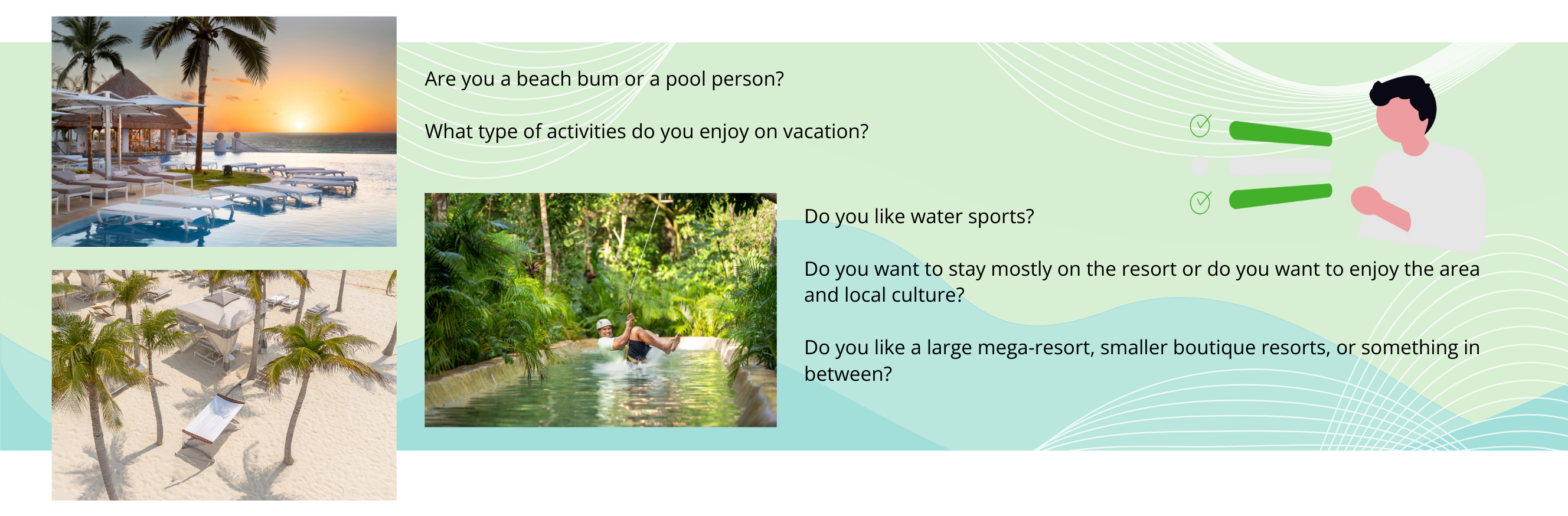 Are you a beach bum or a pool person?

What type of activities do you enjoy on vacation?

Do you like water sports?

Do you want to stay mostly on the resort or do you want to enjoy the area and local culture?

Do you like a large mega-resort, smaller boutique resorts, or something in between?